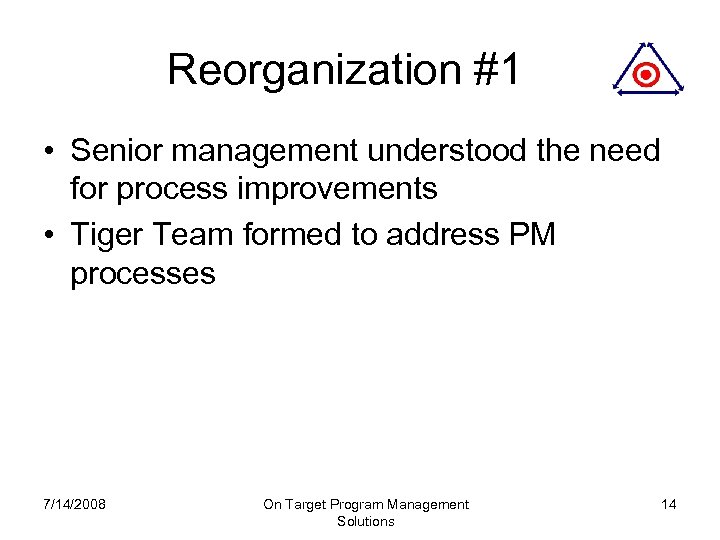 Reorganization #1

• Senior management understood the need for process improvements
• Tiger Team formed to address PM processes

7/14/2008

On Target Program Management Solutions

14